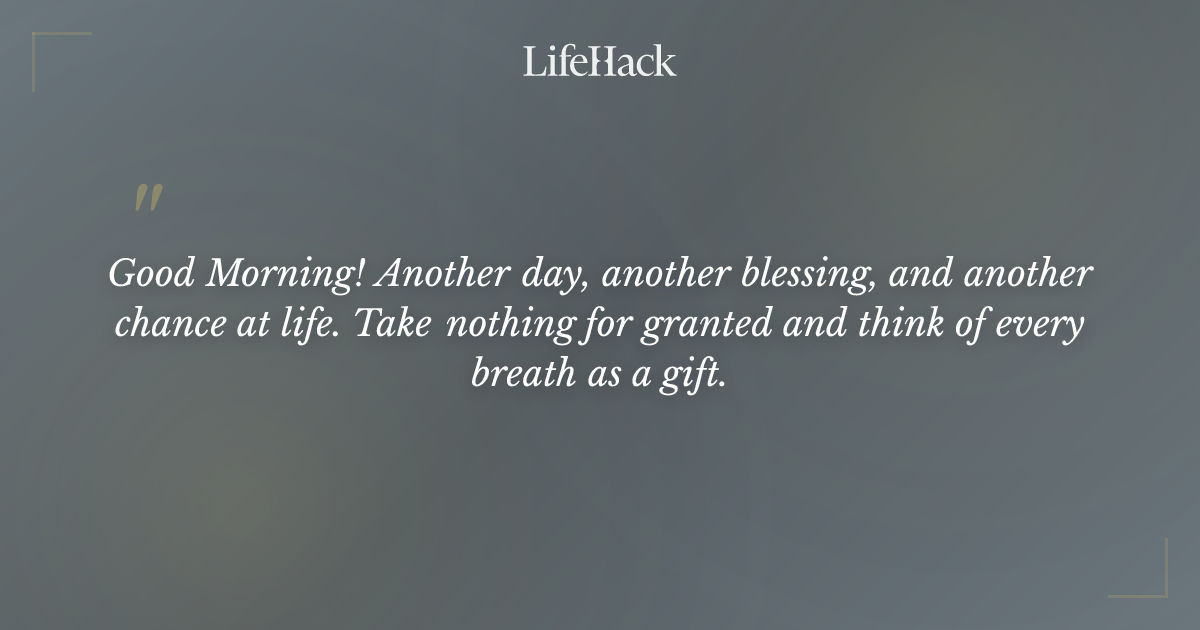 LifeHack

"

Good Morning! Another day, another blessing, and another chance at life. Take nothing for granted and think of every breath as a gift.